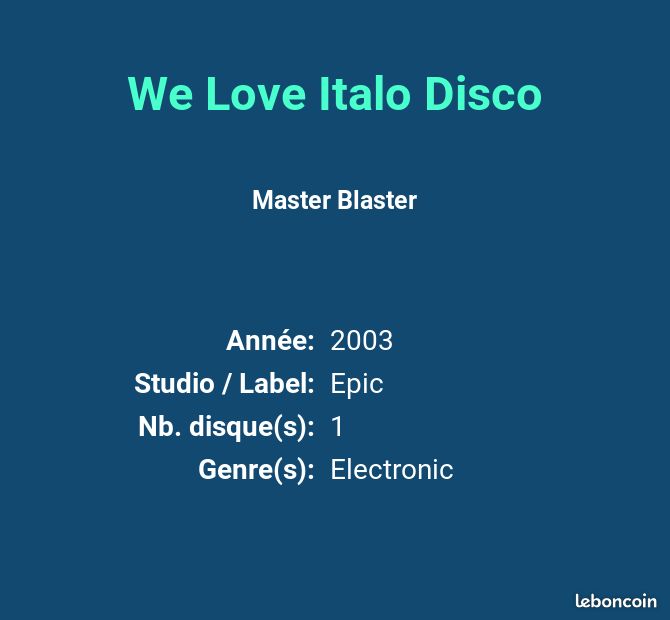 We Love Italo Disco

Master Blaster

Année: 2003
Studio / Label: Epic
Nb. disque(s): 1
Genre(s): Electronic

leboncoin